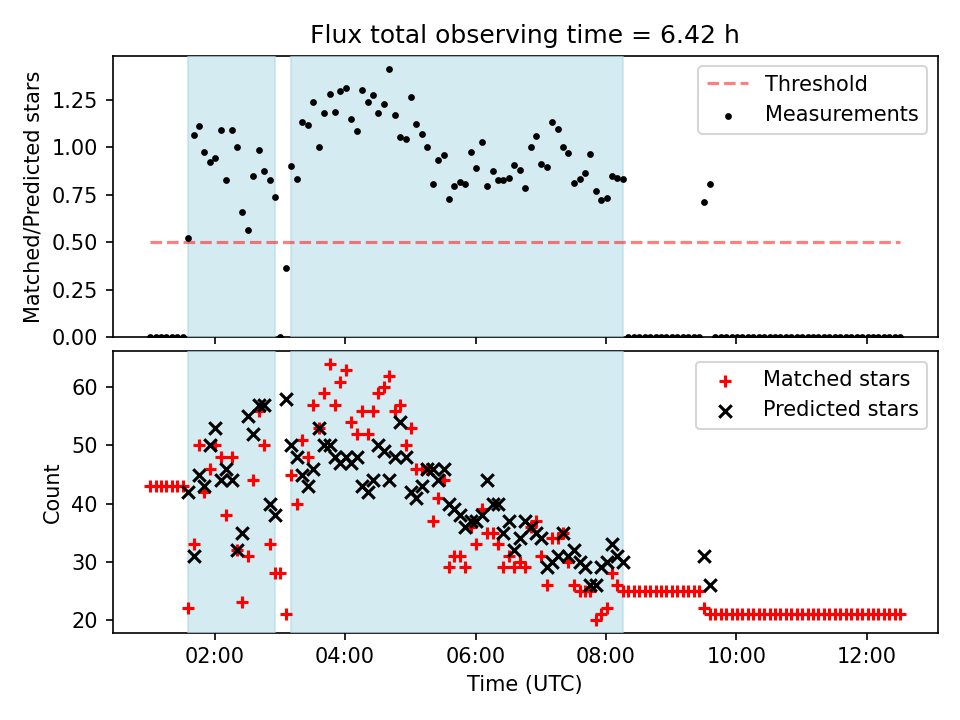 Flux total observing time = 6.42 h

Matched/Predicted stars

1.25
1.00
0.75
0.50
0.25
0.00

Threshold
Measurements

Count

60
50
40
30
20

Matched stars
Predicted stars

02:00
04:00
06:00
08:00
10:00
12:00

Time (UTC)